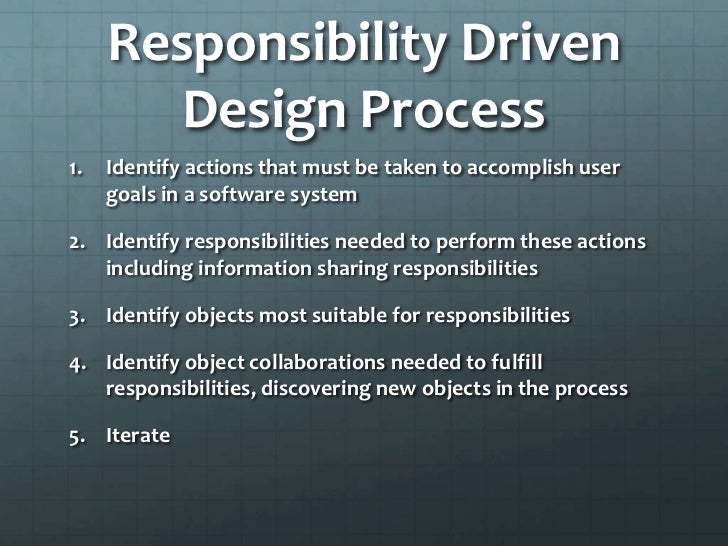 Responsibility Driven Design Process

1. Identify actions that must be taken to accomplish user goals in a software system

2. Identify responsibilities needed to perform these actions including information sharing responsibilities

3. Identify objects most suitable for responsibilities

4. Identify object collaborations needed to fulfill responsibilities, discovering new objects in the process

5. Iterate